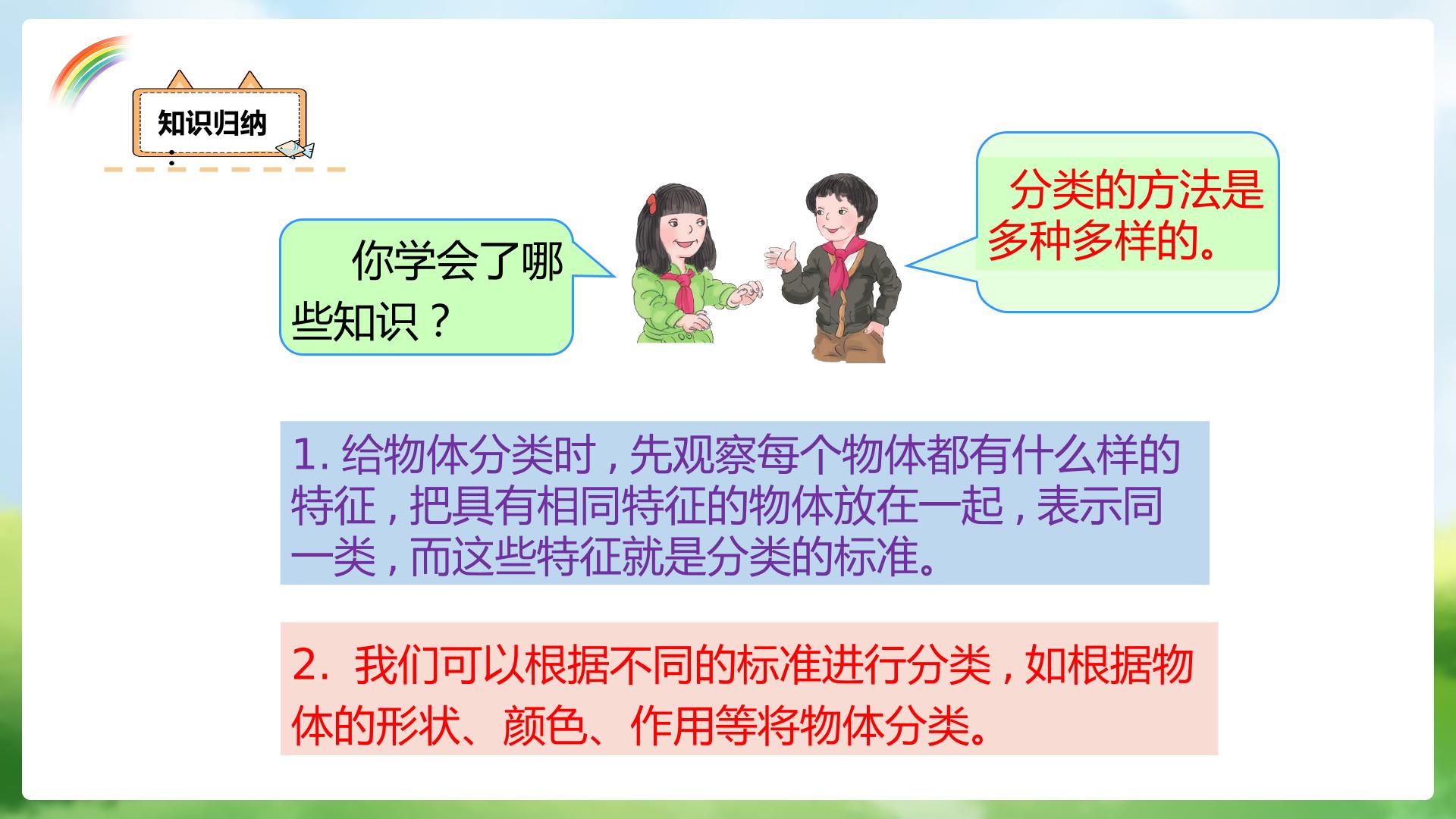 知识归纳：

你学会了哪些知识？

分类的方法是多种多样的。

1. 给物体分类时，先观察每个物体都有什么样的特征，把具有相同特征的物体放在一起，表示同一类，而这些特征就是分类的标准。

2. 我们可以根据不同的标准进行分类，如根据物体的形状、颜色、作用等将物体分类。